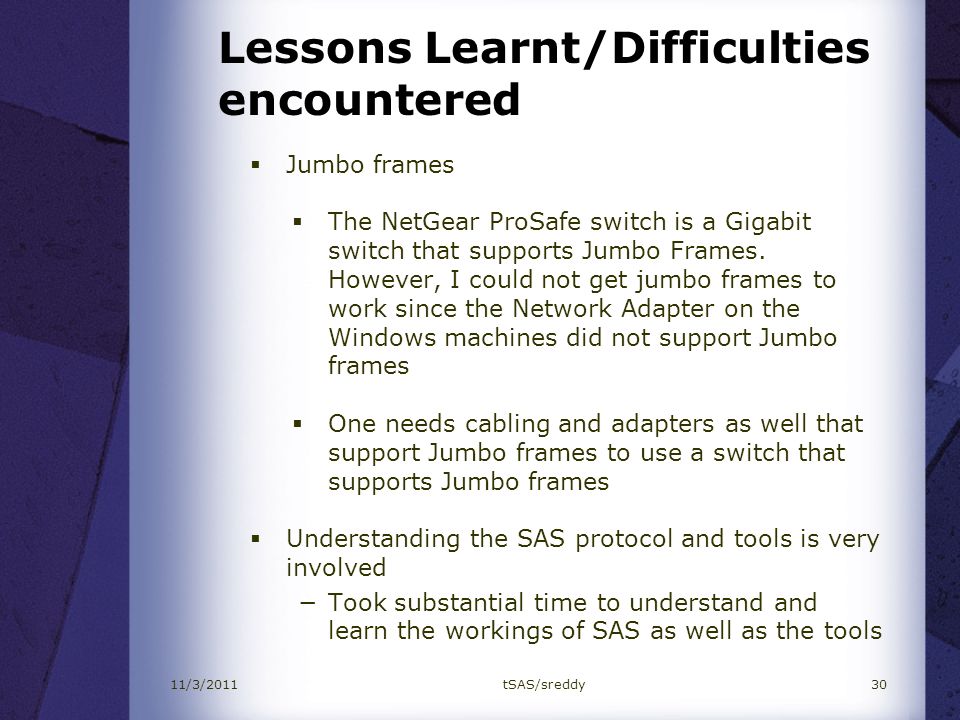 Lessons Learnt/Difficulties encountered

▪ Jumbo frames

▪ The NetGear ProSafe switch is a Gigabit switch that supports Jumbo Frames. However, I could not get jumbo frames to work since the Network Adapter on the Windows machines did not support Jumbo frames

▪ One needs cabling and adapters as well that support Jumbo frames to use a switch that supports Jumbo frames

▪ Understanding the SAS protocol and tools is very involved

– Took substantial time to understand and learn the workings of SAS as well as the tools

11/3/2011

tSAS/sreddy

30